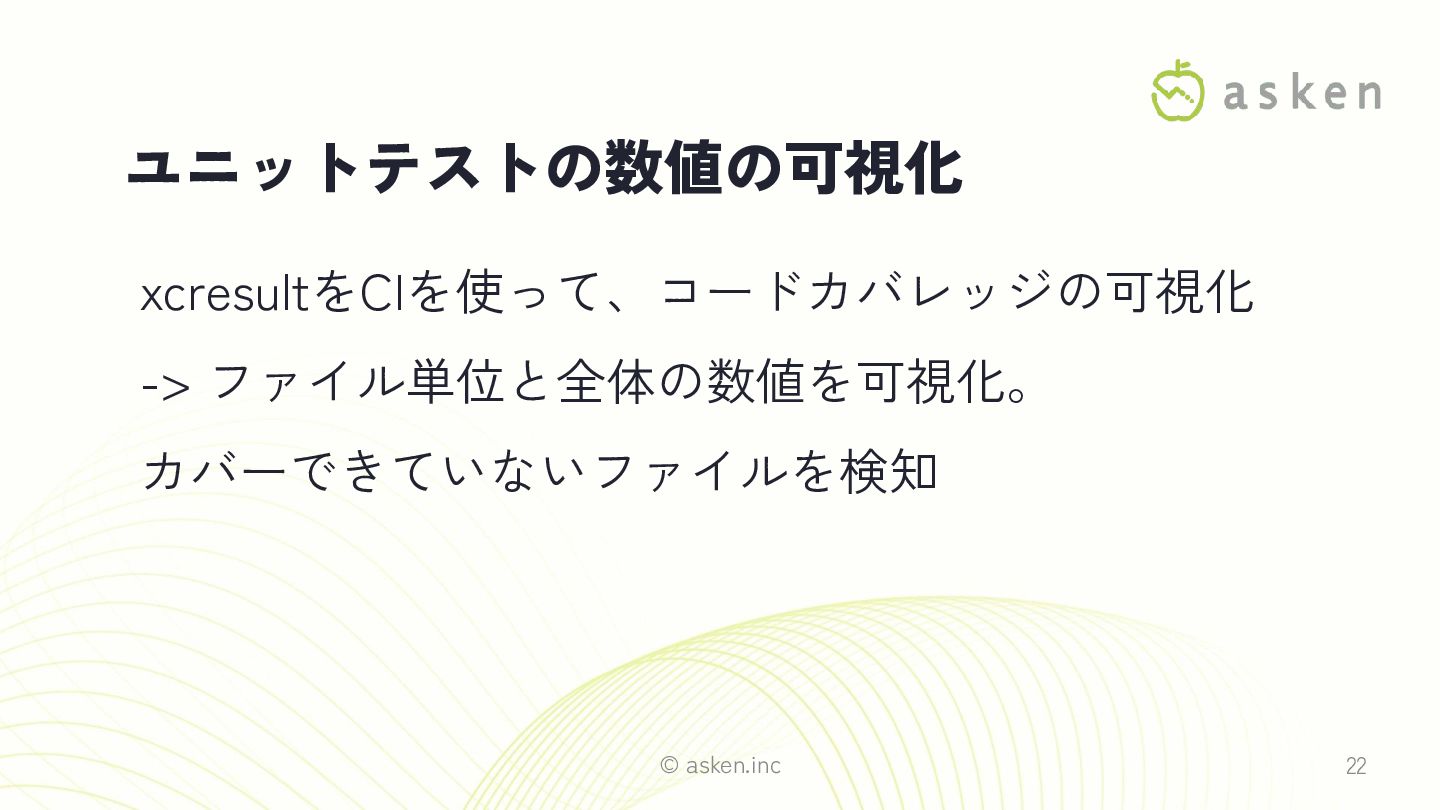 asken

ユニットテストの数値の可視化

xcresultをCIを使って、コードカバレッジの可視化

-> ファイル単位と全体の数値を可視化。

カバーできていないファイルを検知

© asken.inc

22